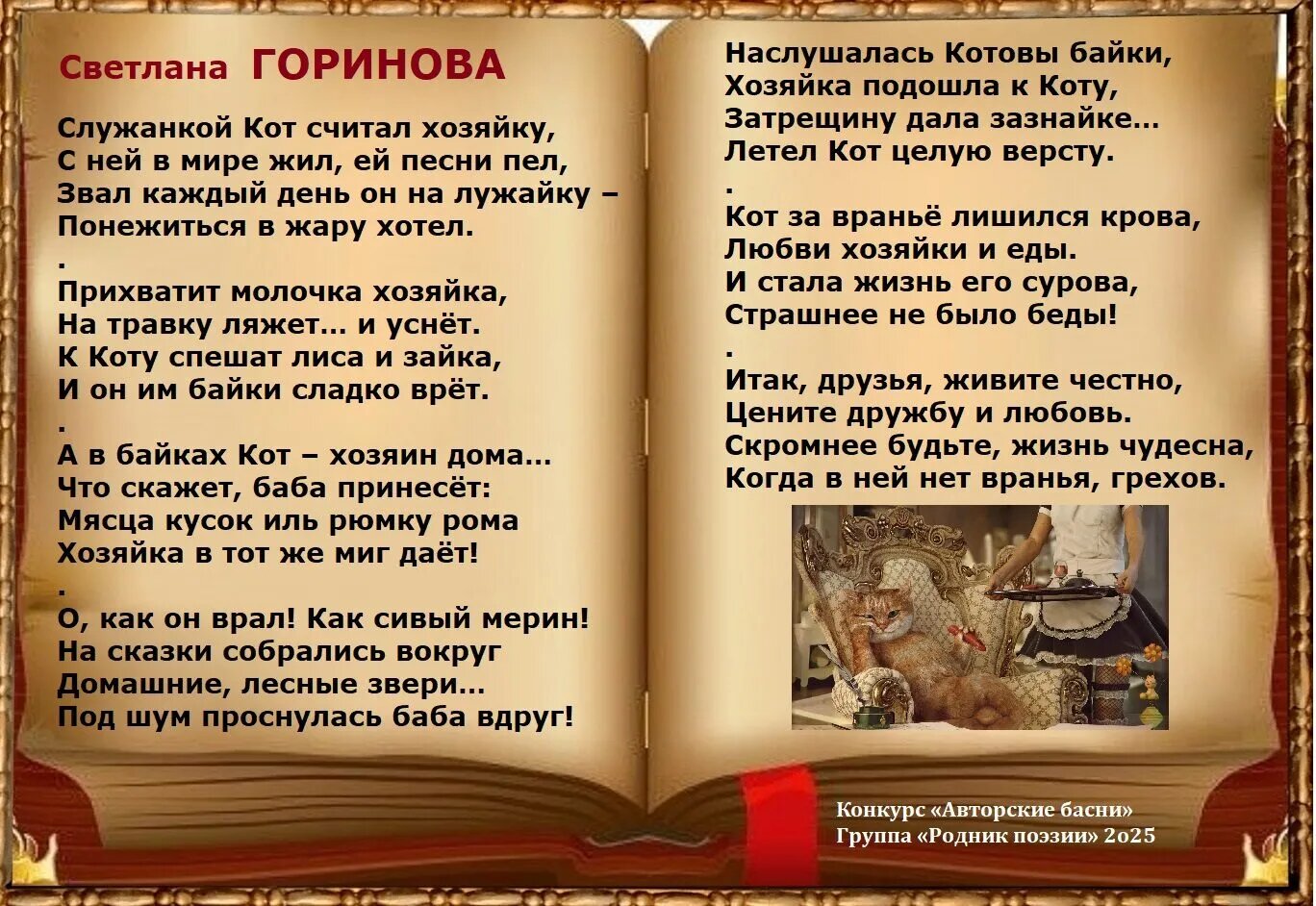 Светлана ГОРИНОВА

Служанкой Кот считал хозяйку,
С ней в мире жил, ей песни пел,
Звал каждый день он на лужайку –
Понежиться в жару хотел.
.
Прихватит молочка хозяйка,
На травку ляжет… и уснёт.
К Коту спешат лиса и зайка,
И он им байки сладко врёт.
.
А в байках Кот – хозяин дома…
Что скажет, баба принесёт:
Мясца кусок иль рюмку рома
Хозяйка в тот же миг даёт!
.
О, как он врал! Как сивый мерин!
На сказки собрались вокруг
Домашние, лесные звери…
Под шум проснулась баба вдруг!

Наслушалась Котовы байки,
Хозяйка подошла к Коту,
Затрещину дала зазнайке…
Летел Кот целую версту.
.
Кот за враньё лишился крова,
Любви хозяйки и еды.
И стала жизнь его сурова,
Страшнее не было беды!
.
Итак, друзья, живите честно,
Цените дружбу и любовь.
Скромнее будьте, жизнь чудесна,
Когда в ней нет вранья, грехов.

Конкурс «Авторские басни»
Группа «Родник поэзии» 2025